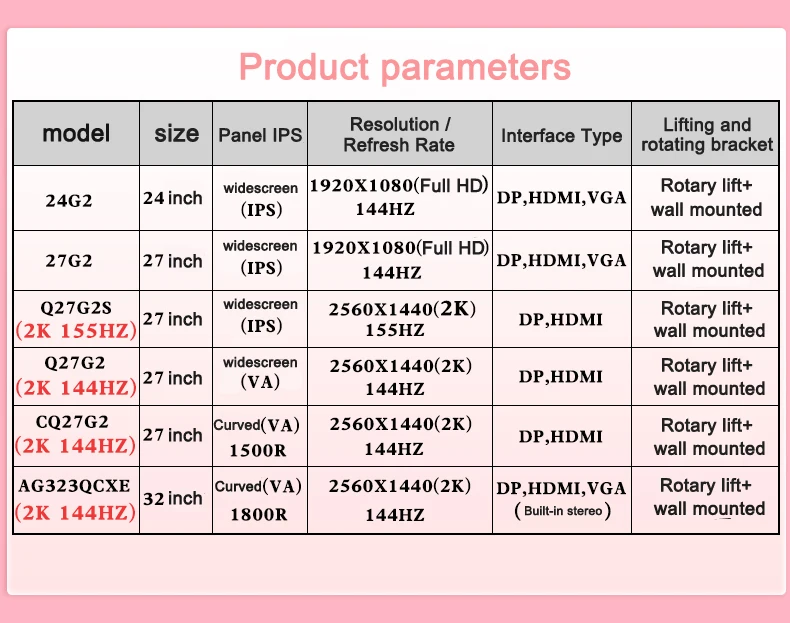 Product parameters

| model | size | Panel IPS | Resolution / Refresh Rate | Interface Type | Lifting and rotating bracket |
|---|---|---|---|---|---|
| 24G2 | 24 inch | widescreen (IPS) | 1920X1080(Full HD) 144HZ | DP,HDMI,VGA | Rotary lift+ wall mounted |
| 27G2 | 27 inch | widescreen (IPS) | 1920X1080(Full HD) 144HZ | DP,HDMI,VGA | Rotary lift+ wall mounted |
| Q27G2S (2K 155HZ) | 27 inch | widescreen (IPS) | 2560X1440(2K) 155HZ | DP,HDMI | Rotary lift+ wall mounted |
| Q27G2 (2K 144HZ) | 27 inch | widescreen (VA) | 2560X1440(2K) 144HZ | DP,HDMI | Rotary lift+ wall mounted |
| CQ27G2 (2K 144HZ) | 27 inch | Curved(VA) 1500R | 2560X1440(2K) 144HZ | DP,HDMI | Rotary lift+ wall mounted |
| AG323QCXE (2K 144HZ) | 32 inch | Curved(VA) 1800R | 2560X1440(2K) 144HZ | DP,HDMI,VGA (Built-in stereo) | Rotary lift+ wall mounted |